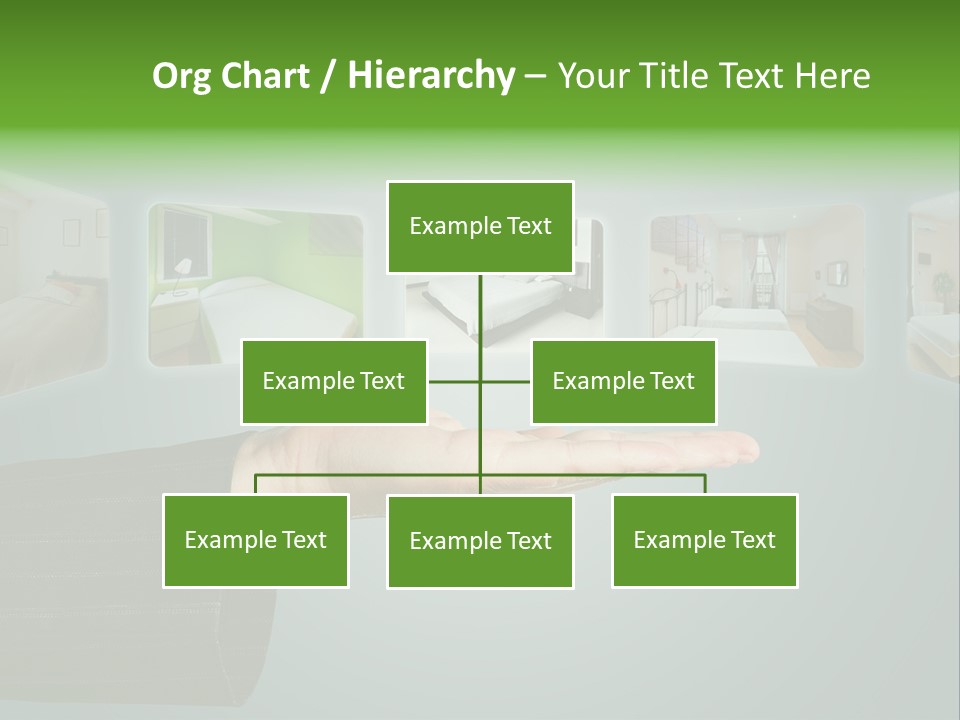 Org Chart / Hierarchy – Your Title Text Here

Example Text

Example Text

Example Text

Example Text

Example Text

Example Text